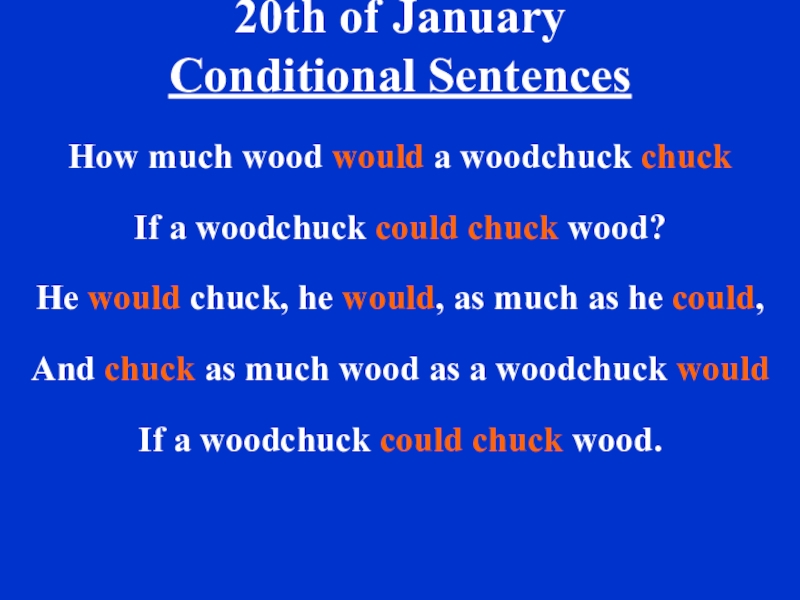 20th of January
Conditional Sentences

How much wood would a woodchuck chuck

If a woodchuck could chuck wood?

He would chuck, he would, as much as he could,

And chuck as much wood as a woodchuck would

If a woodchuck could chuck wood.